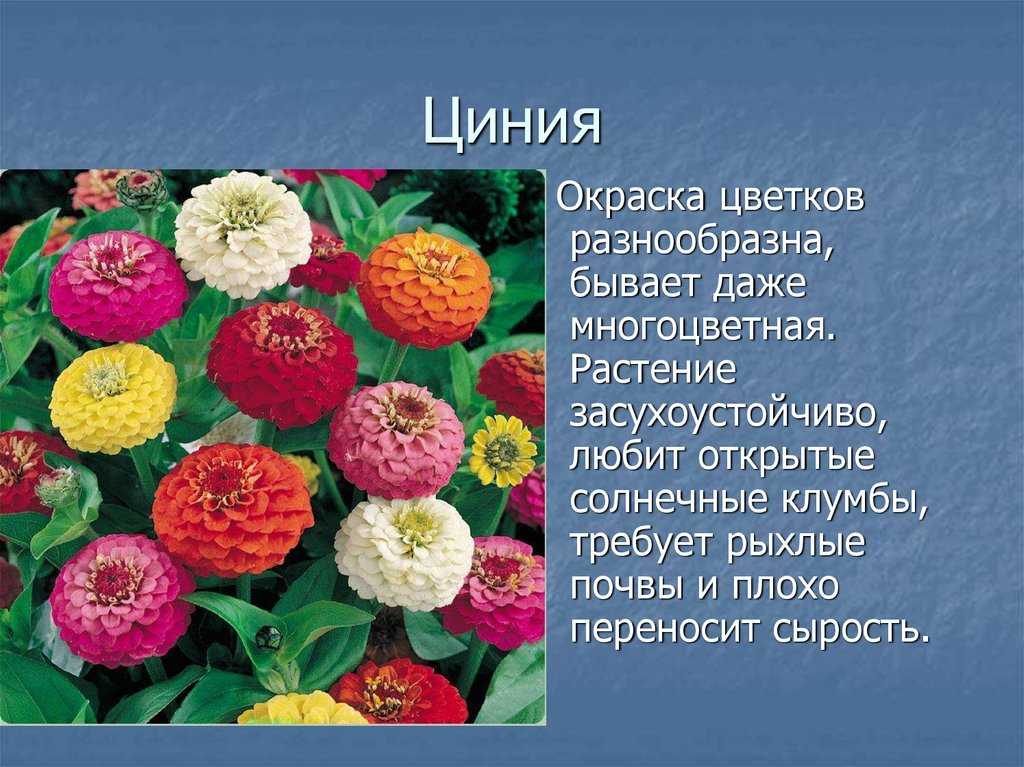 Циния

Окраска цветков разнообразна, бывает даже многоцветная. Растение засухоустойчиво, любит открытые солнечные клумбы, требует рыхлые почвы и плохо переносит сырость.